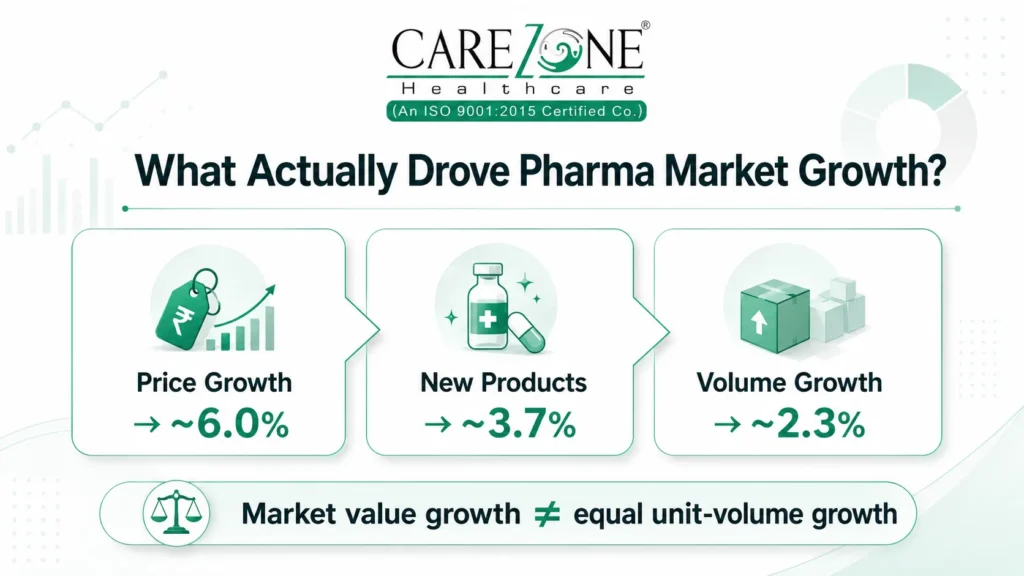 CAREZONE®
Healthcare
(An ISO 9001:2015 Certified Co.)

What Actually Drove Pharma Market Growth?

₹

Price Growth
→ ~6.0%

New Products
→ ~3.7%

Volume Growth
→ ~2.3%

Market value growth ≠ equal unit-volume growth